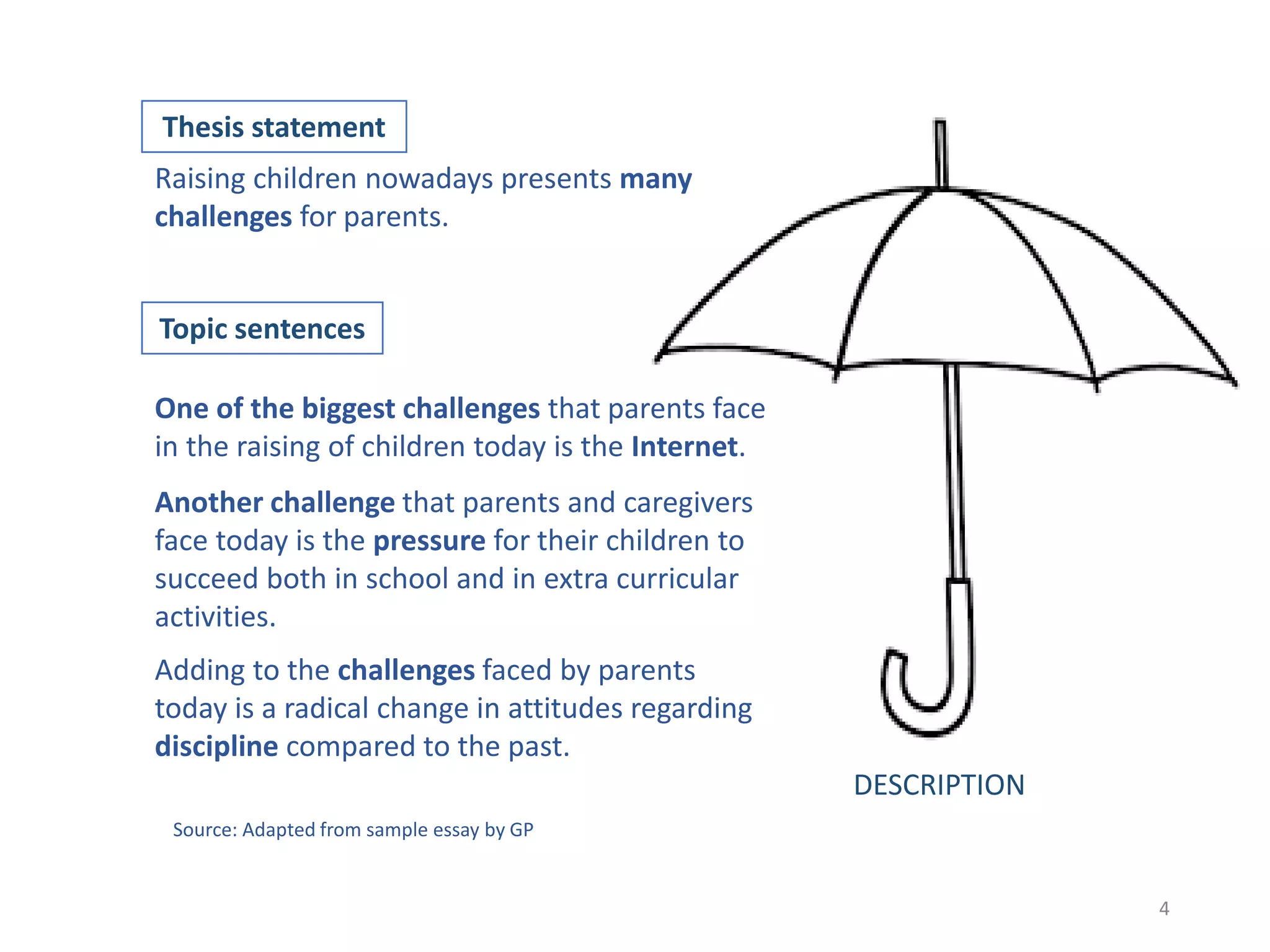 Thesis statement

Raising children nowadays presents many challenges for parents.

Topic sentences

One of the biggest challenges that parents face in the raising of children today is the Internet.

Another challenge that parents and caregivers face today is the pressure for their children to succeed both in school and in extra curricular activities.

Adding to the challenges faced by parents today is a radical change in attitudes regarding discipline compared to the past.

DESCRIPTION

Source: Adapted from sample essay by GP

4